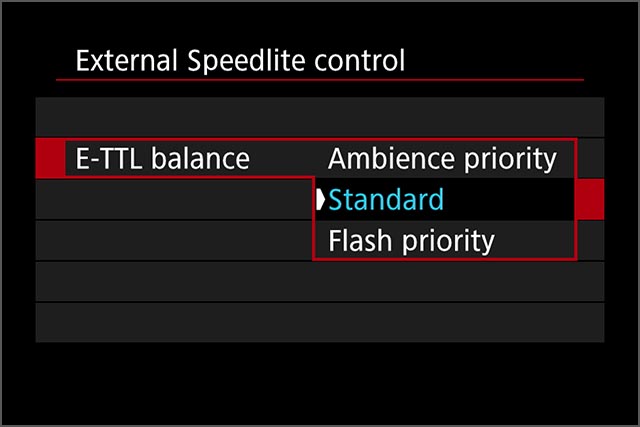 External Speedlite control

E-TTL balance

Ambience priority

Standard

Flash priority